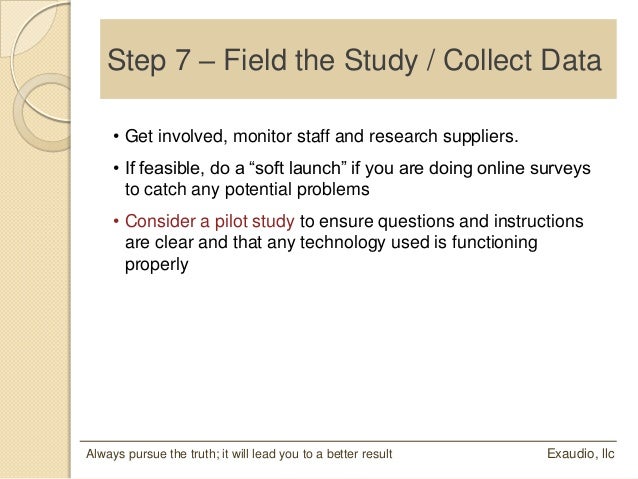 Step 7 – Field the Study / Collect Data

• Get involved, monitor staff and research suppliers.

• If feasible, do a “soft launch” if you are doing online surveys to catch any potential problems

• Consider a pilot study to ensure questions and instructions are clear and that any technology used is functioning properly

Always pursue the truth; it will lead you to a better result

Exaudio, llc